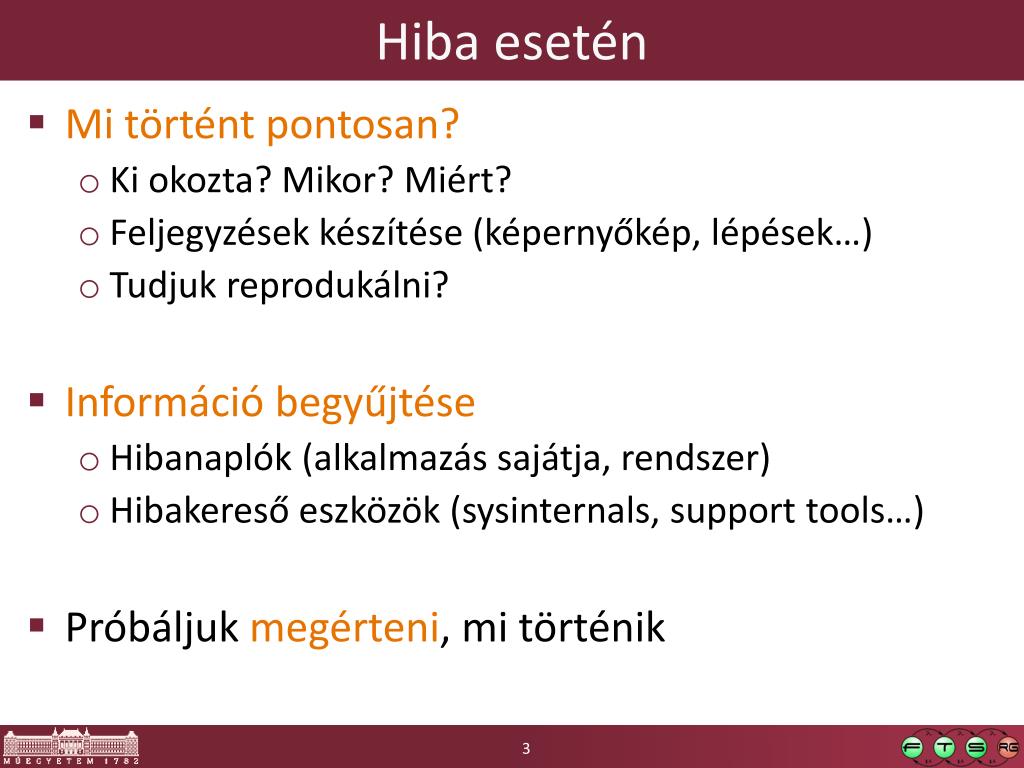 Hiba esetén

▪ Mi történt pontosan?
 o Ki okozta? Mikor? Miért?
 o Feljegyzések készítése (képernyőkép, lépések…)
 o Tudjuk reprodukálni?

▪ Információ begyűjtése
 o Hibanaplók (alkalmazás sajátja, rendszer)
 o Hibakereső eszközök (sysinternals, support tools…)

▪ Próbáljuk megérteni, mi történik

MŰEGYETEM 1782

3

F T S RG